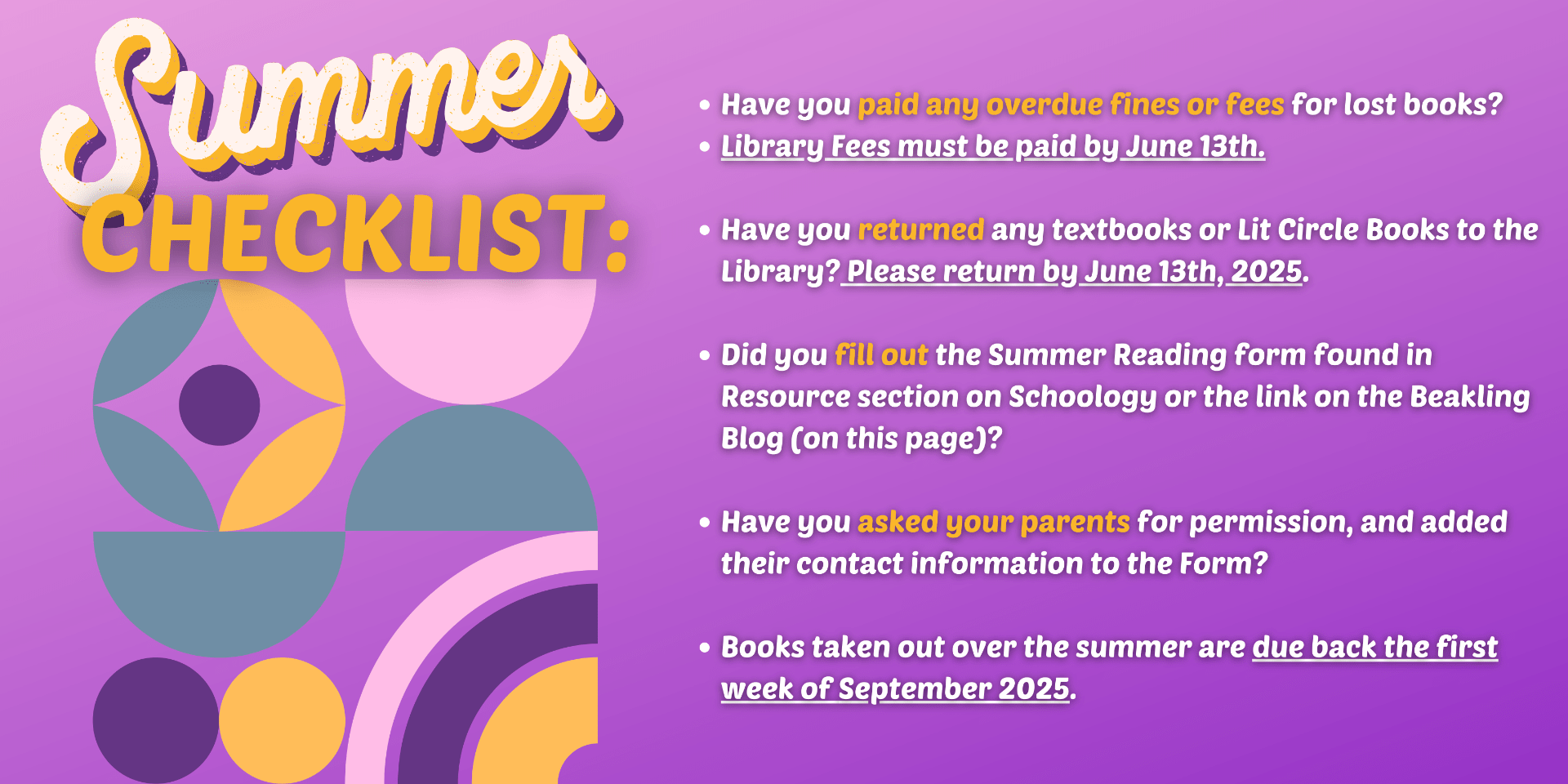 Summer CHECKLIST:

• Have you paid any overdue fines or fees for lost books?
• Library Fees must be paid by June 13th.

• Have you returned any textbooks or Lit Circle Books to the Library? Please return by June 13th, 2025.

• Did you fill out the Summer Reading form found in Resource section on Schoology or the link on the Beakling Blog (on this page)?

• Have you asked your parents for permission, and added their contact information to the Form?

• Books taken out over the summer are due back the first week of September 2025.